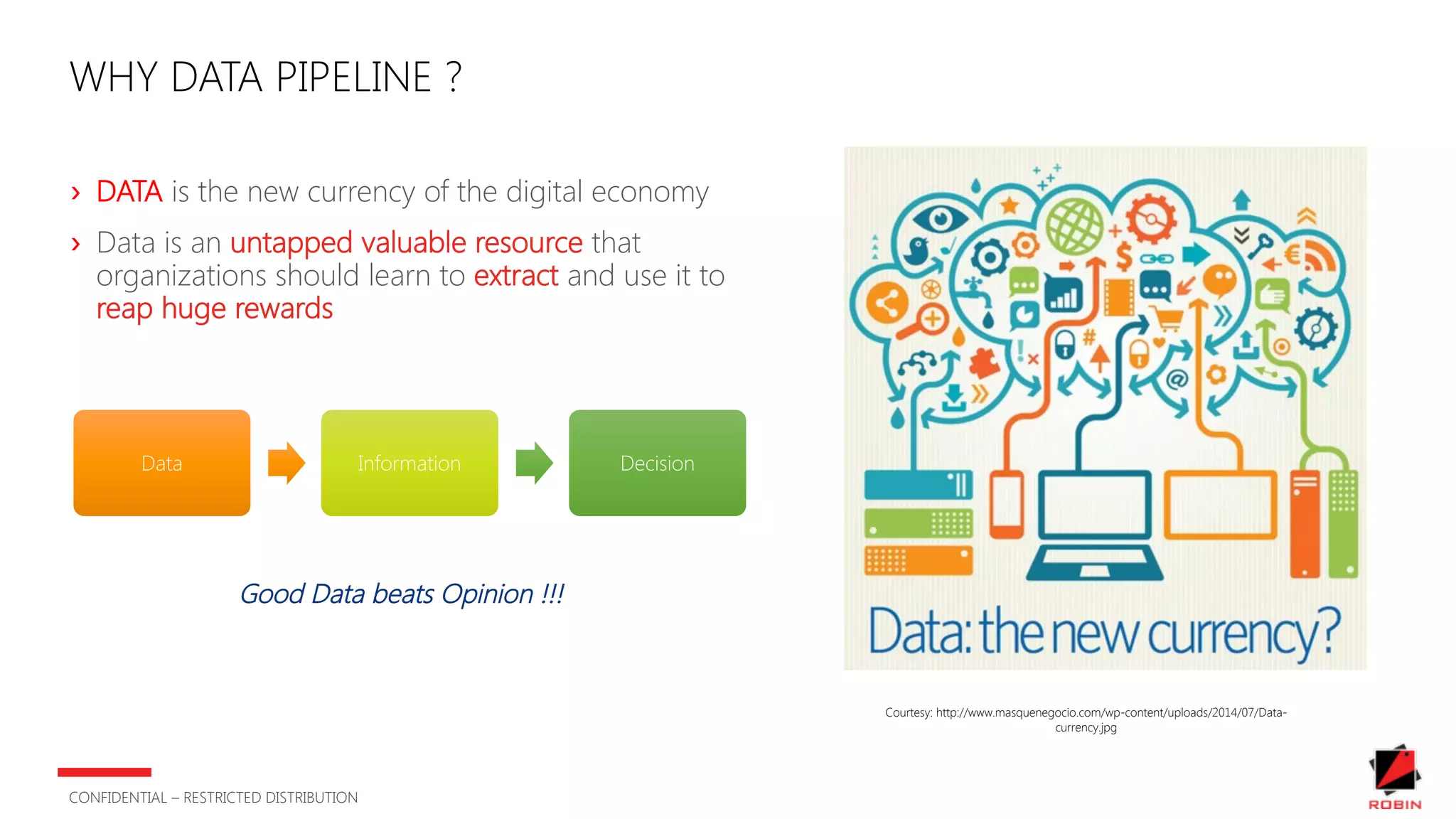 WHY DATA PIPELINE ?

› DATA is the new currency of the digital economy

› Data is an untapped valuable resource that organizations should learn to extract and use it to reap huge rewards

Data

Information

Decision

Good Data beats Opinion !!!

Data: the new currency?

Courtesy: http://www.masquenegocio.com/wp-content/uploads/2014/07/Data-currency.jpg

CONFIDENTIAL – RESTRICTED DISTRIBUTION

ROBIN